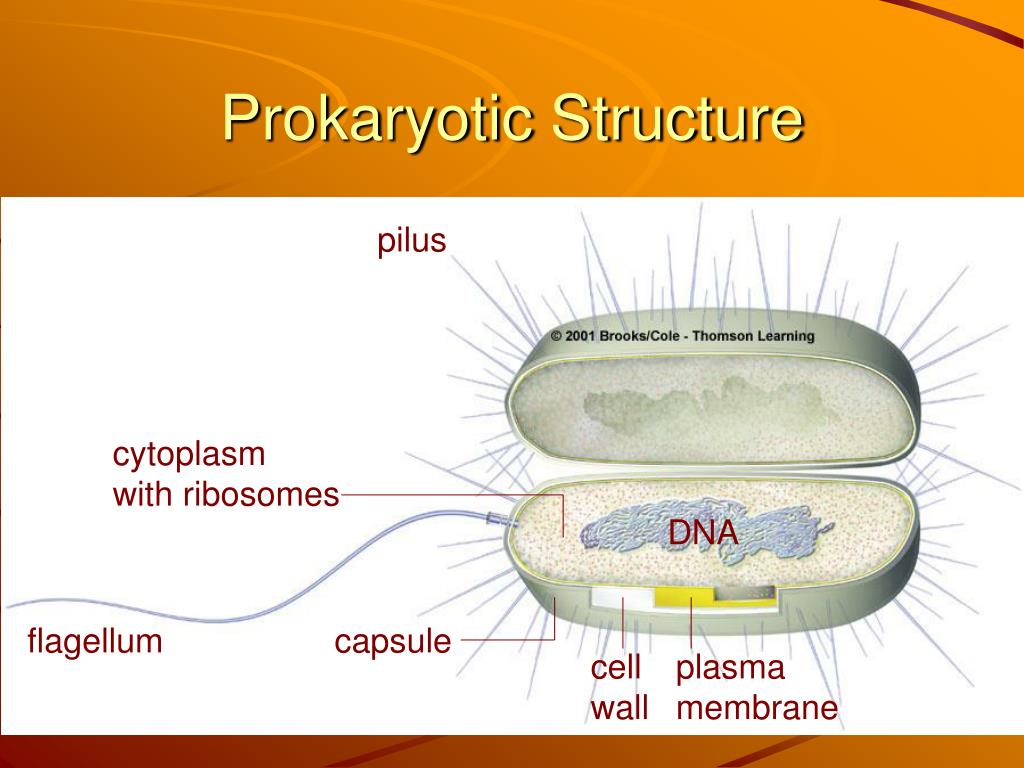 Prokaryotic Structure

pilus

© 2001 Brooks/Cole - Thomson Learning

cytoplasm
with ribosomes

DNA

flagellum

capsule

cell
wall

plasma
membrane